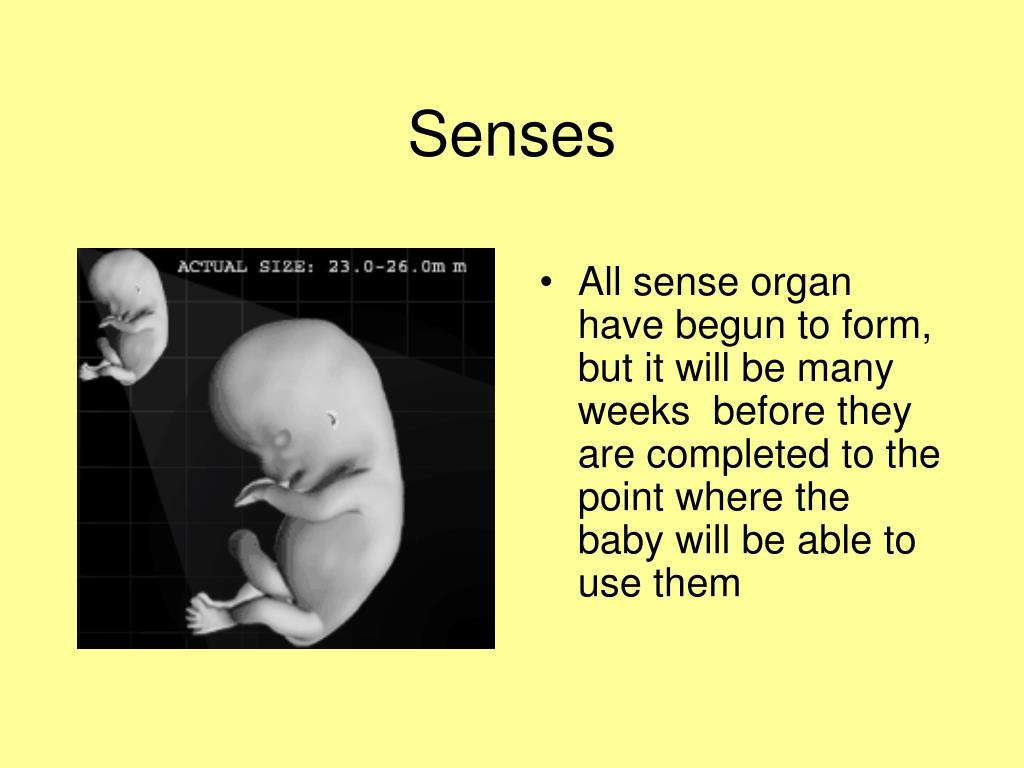 Senses

ACTUAL SIZE: 23.0-26.0m m

• All sense organ have begun to form, but it will be many weeks before they are completed to the point where the baby will be able to use them